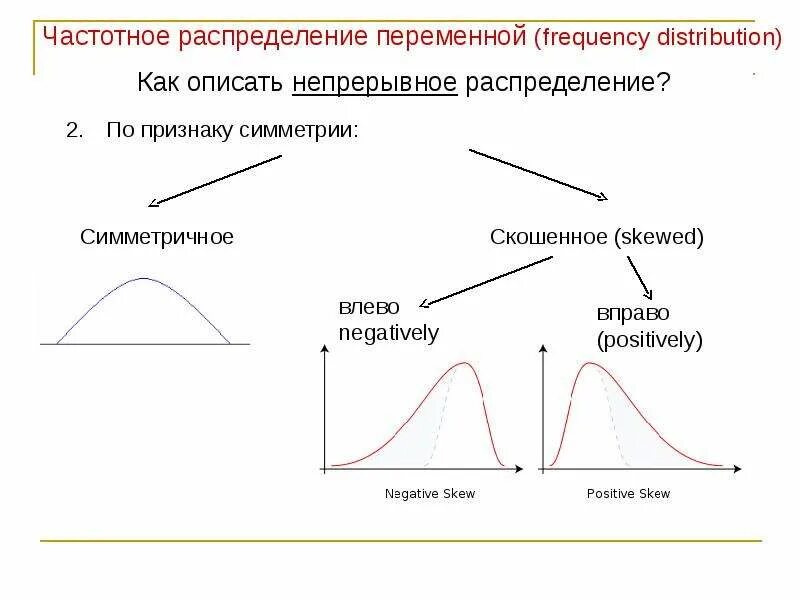 Частотное распределение переменной (frequency distribution)

Как описать непрерывное распределение?

2. По признаку симметрии:

Симметричное

Скошенное (skewed)

влево
negatively

вправо
(positively)

Negative Skew

Positive Skew